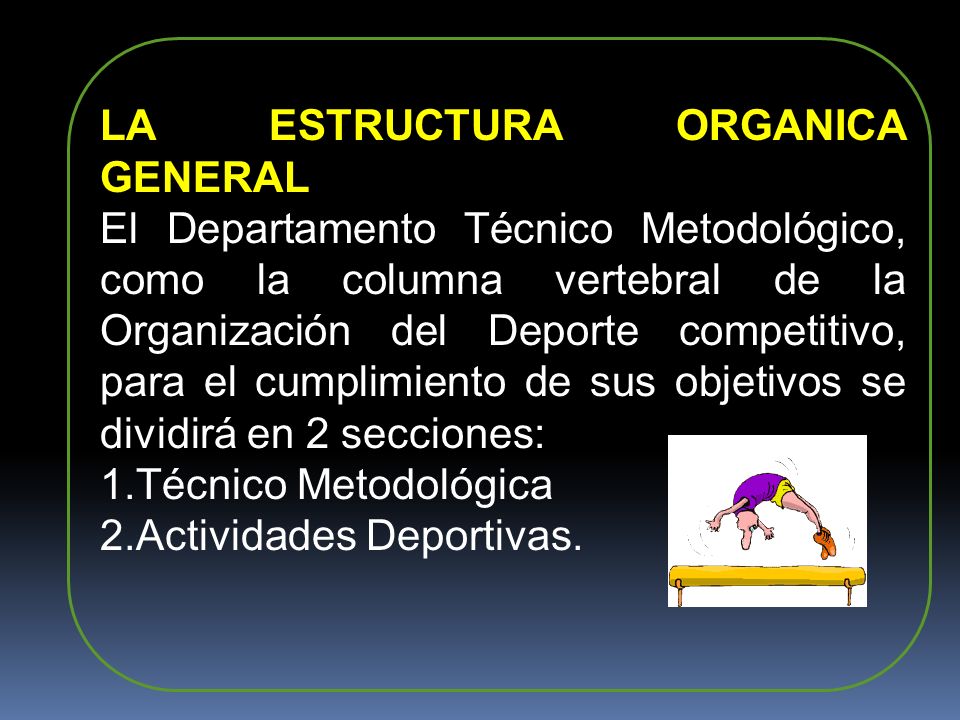 LA ESTRUCTURA ORGANICA GENERAL

El Departamento Técnico Metodológico, como la columna vertebral de la Organización del Deporte competitivo, para el cumplimiento de sus objetivos se dividirá en 2 secciones:
1.Técnico Metodológica
2.Actividades Deportivas.